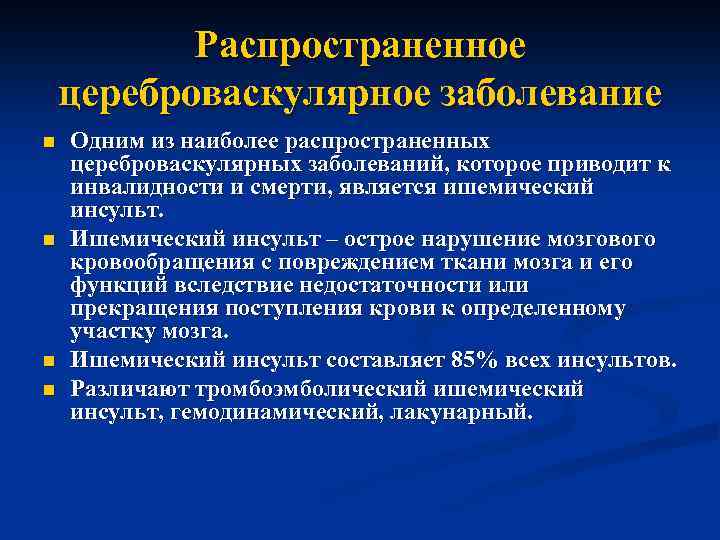 Распространенное цереброваскулярное заболевание

■ Одним из наиболее распространенных цереброваскулярных заболеваний, которое приводит к инвалидности и смерти, является ишемический инсульт.
■ Ишемический инсульт – острое нарушение мозгового кровообращения с повреждением ткани мозга и его функций вследствие недостаточности или прекращения поступления крови к определенному участку мозга.
■ Ишемический инсульт составляет 85% всех инсультов.
■ Различают тромбоэмболический ишемический инсульт, гемодинамический, лакунарный.